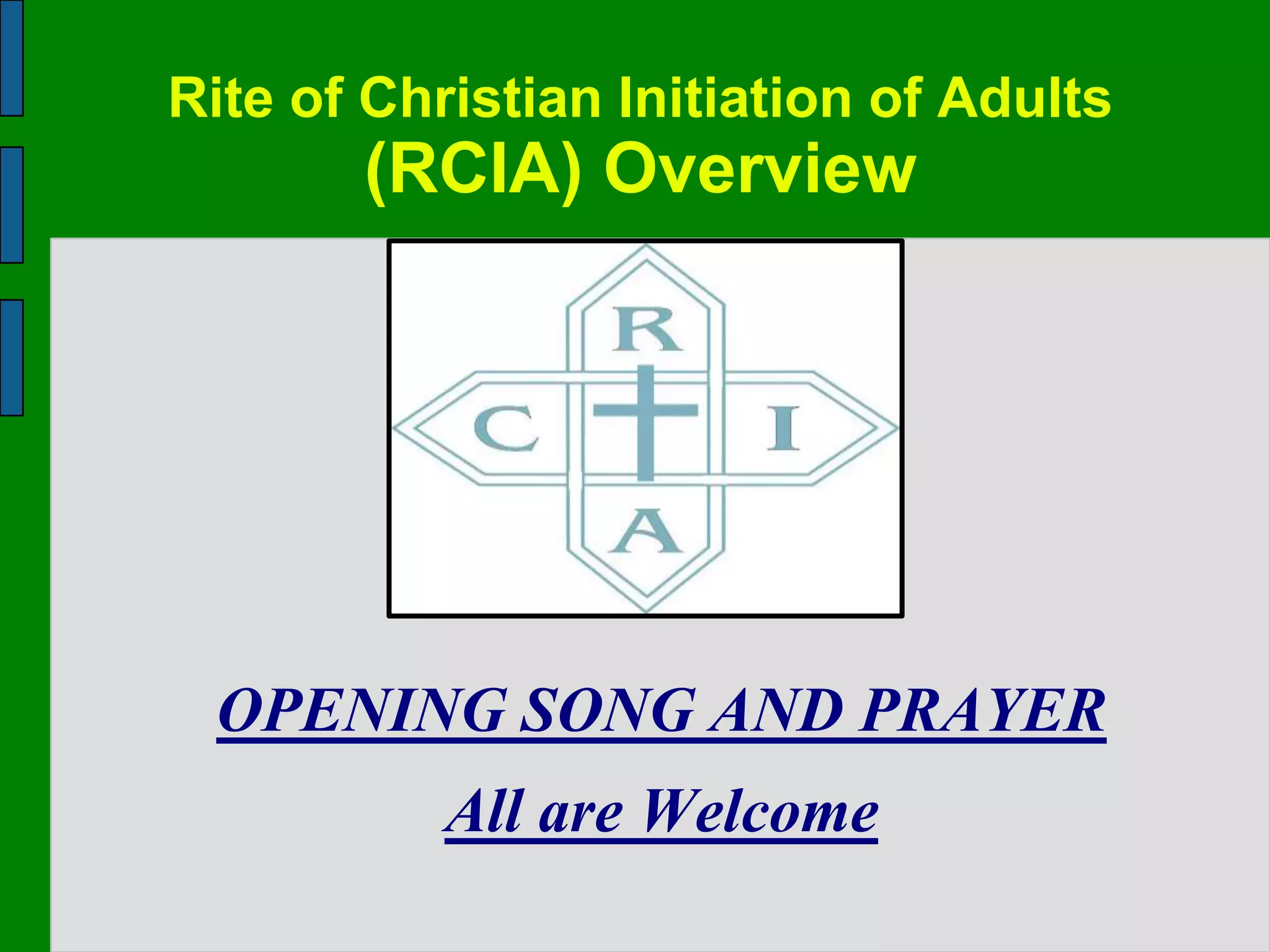 Rite of Christian Initiation of Adults
(RCIA) Overview

R
C
I
A

OPENING SONG AND PRAYER

All are Welcome